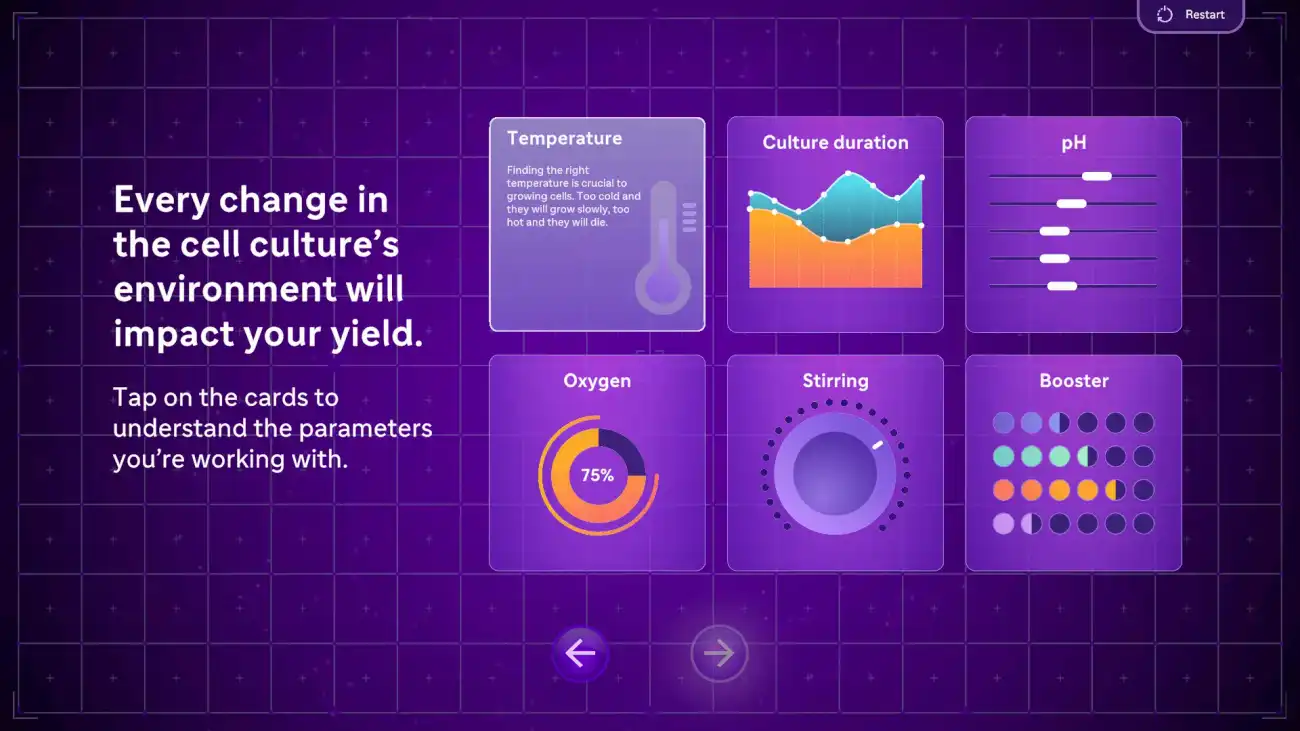 Restart

Every change in the cell culture's environment will impact your yield.

Tap on the cards to understand the parameters you're working with.

Temperature

Finding the right temperature is crucial to growing cells. Too cold and they will grow slowly, too hot and they will die.

Culture duration

pH

Oxygen

75%

Stirring

Booster